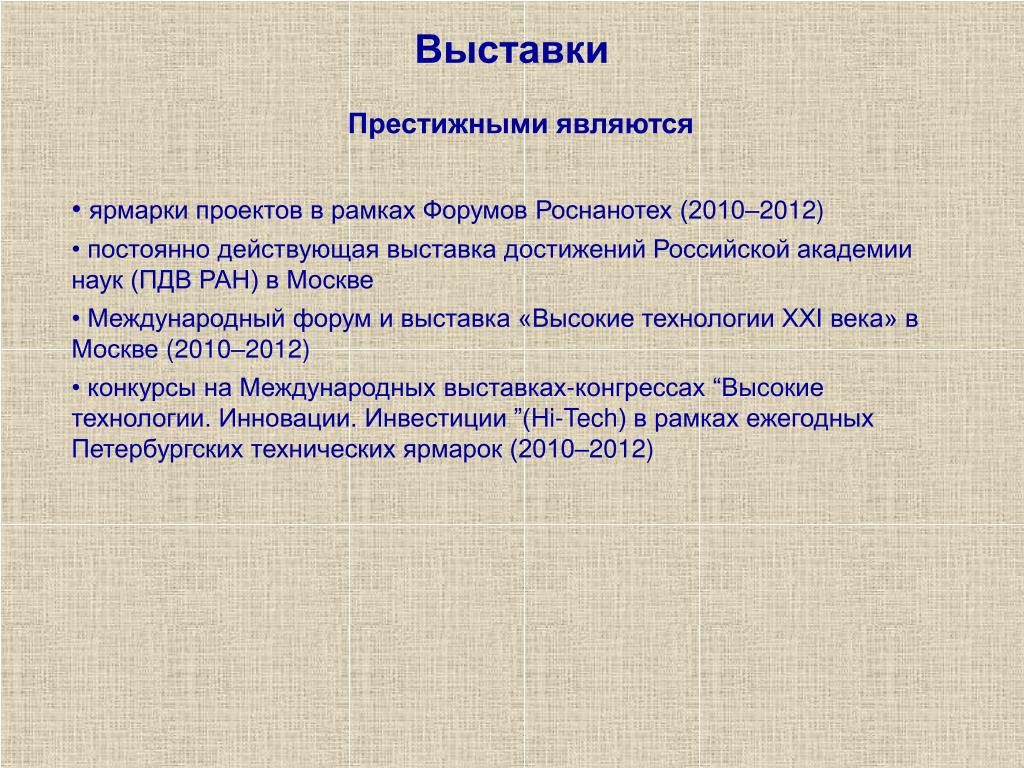 Выставки

Престижными являются

• ярмарки проектов в рамках Форумов Роснанотех (2010–2012)

• постоянно действующая выставка достижений Российской академии наук (ПДВ РАН) в Москве

• Международный форум и выставка «Высокие технологии XXI века» в Москве (2010–2012)

• конкурсы на Международных выставках-конгрессах “Высокие технологии. Инновации. Инвестиции ”(Hi-Tech) в рамках ежегодных Петербургских технических ярмарок (2010–2012)